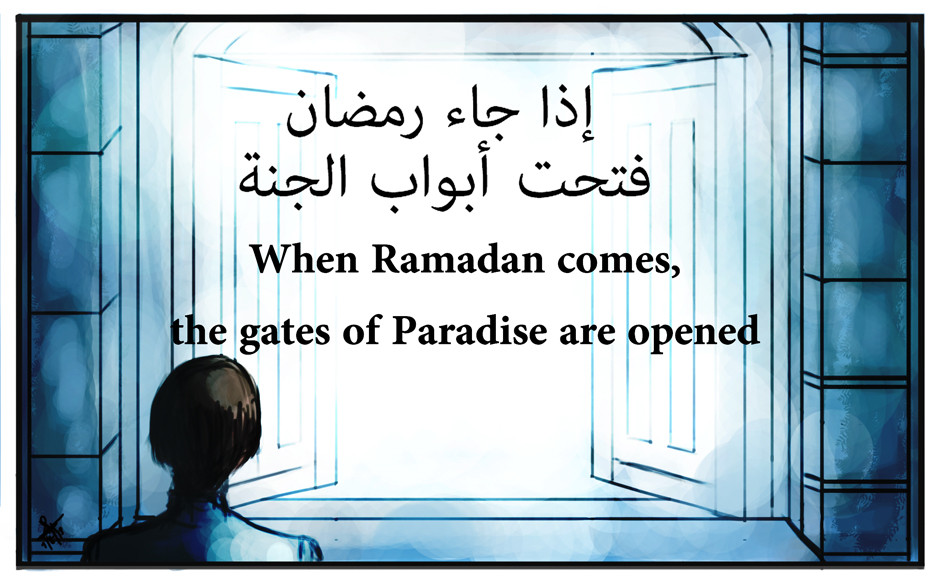 إذا جاء رمضان
فتحت أبواب الجنة

When Ramadan comes,
the gates of Paradise are opened